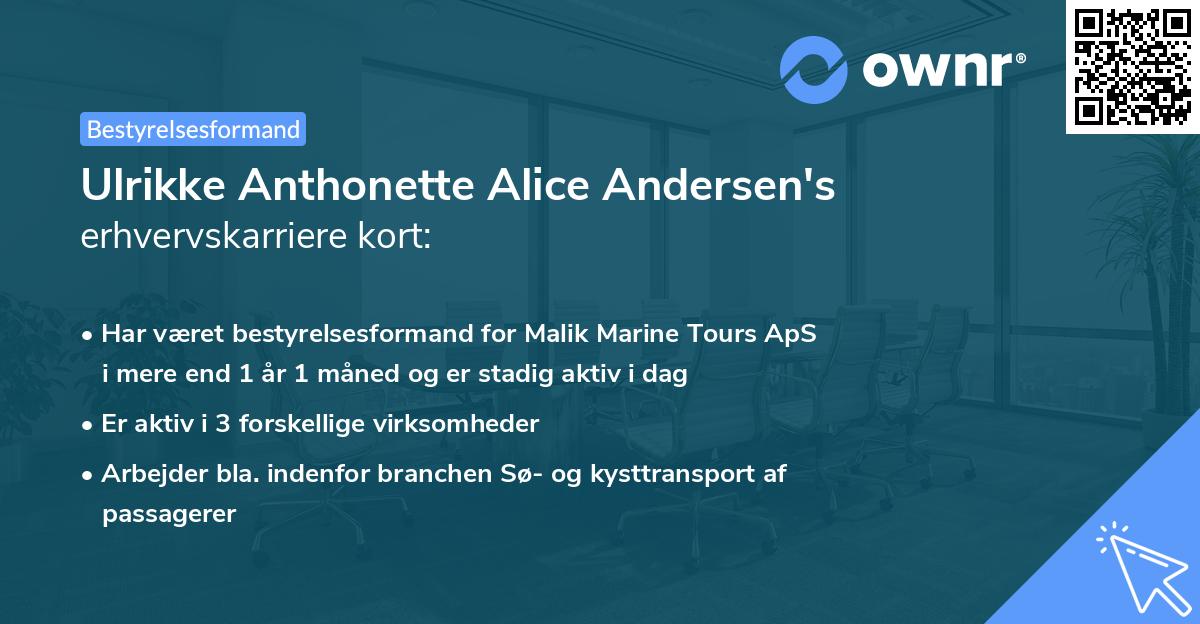 ownr®

Bestyrelsesformand

Ulrikke Anthonette Alice Andersen's erhvervskarriere kort:

• Har været bestyrelsesformand for Malik Marine Tours ApS i mere end 1 år 1 måned og er stadig aktiv i dag

• Er aktiv i 3 forskellige virksomheder

• Arbejder bla. indenfor branchen Sø- og kysttransport af passagerer